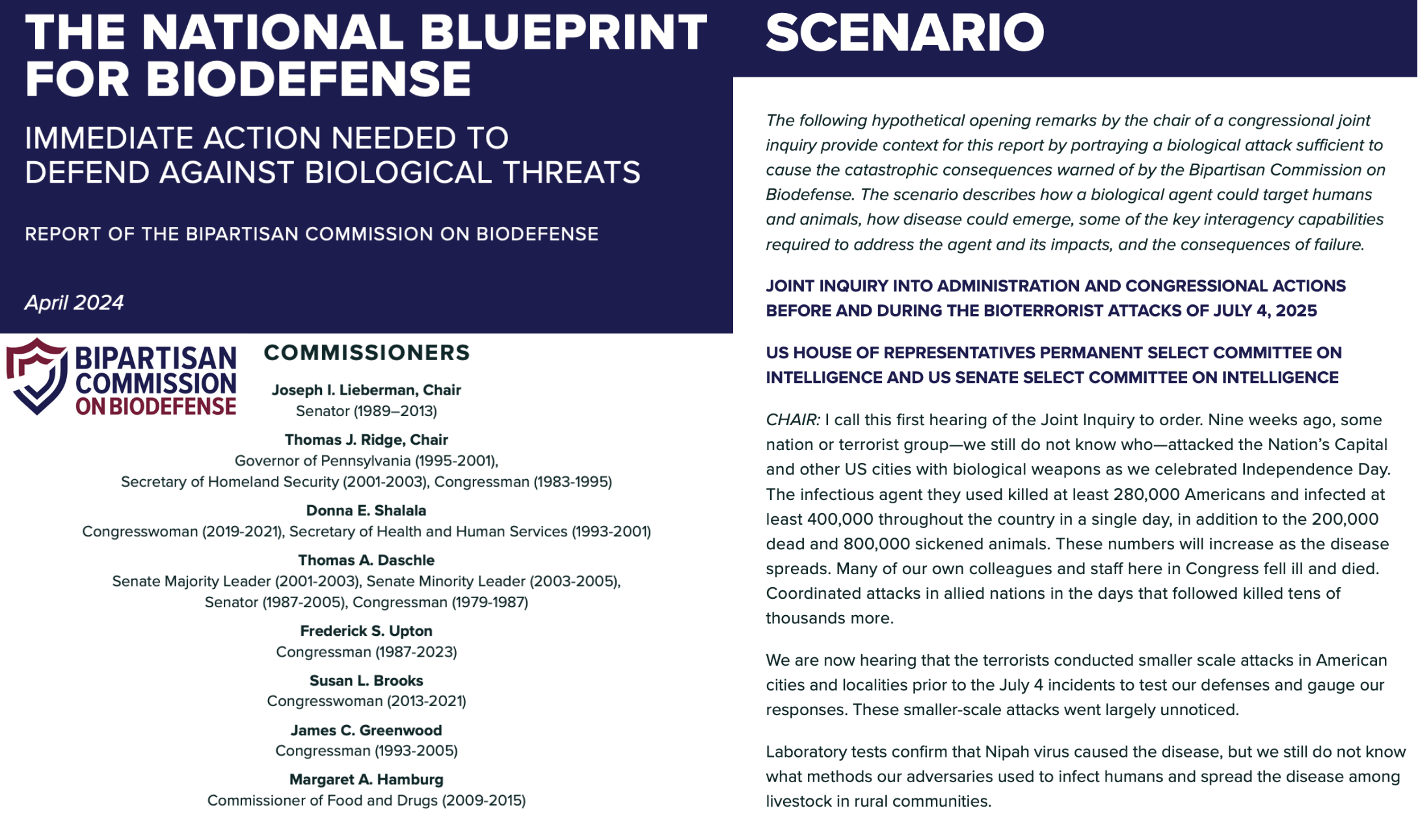 THE NATIONAL BLUEPRINT FOR BIODEFENSE

IMMEDIATE ACTION NEEDED TO DEFEND AGAINST BIOLOGICAL THREATS

REPORT OF THE BIPARTISAN COMMISSION ON BIODEFENSE

April 2024

BIPARTISAN COMMISSION ON BIODEFENSE

COMMISSIONERS

Joseph I. Lieberman, Chair
Senator (1989–2013)

Thomas J. Ridge, Chair
Governor of Pennsylvania (1995-2001), Secretary of Homeland Security (2001-2003), Congressman (1983-1995)

Donna E. Shalala
Congresswoman (2019-2021), Secretary of Health and Human Services (1993-2001)

Thomas A. Daschle
Senate Majority Leader (2001-2003), Senate Minority Leader (2003-2005), Senator (1987-2005), Congressman (1979-1987)

Frederick S. Upton
Congressman (1987-2023)

Susan L. Brooks
Congresswoman (2013-2021)

James C. Greenwood
Congressman (1993-2005)

Margaret A. Hamburg
Commissioner of Food and Drugs (2009-2015)

SCENARIO

The following hypothetical opening remarks by the chair of a congressional joint inquiry provide context for this report by portraying a biological attack sufficient to cause the catastrophic consequences warned of by the Bipartisan Commission on Biodefense. The scenario describes how a biological agent could target humans and animals, how disease could emerge, some of the key interagency capabilities required to address the agent and its impacts, and the consequences of failure.

JOINT INQUIRY INTO ADMINISTRATION AND CONGRESSIONAL ACTIONS BEFORE AND DURING THE BIOTERRORIST ATTACKS OF JULY 4, 2025

US HOUSE OF REPRESENTATIVES PERMANENT SELECT COMMITTEE ON INTELLIGENCE AND US SENATE SELECT COMMITTEE ON INTELLIGENCE

CHAIR: I call this first hearing of the Joint Inquiry to order. Nine weeks ago, some nation or terrorist group—we still do not know who—attacked the Nation's Capital and other US cities with biological weapons as we celebrated Independence Day. The infectious agent they used killed at least 280,000 Americans and infected at least 400,000 throughout the country in a single day, in addition to the 200,000 dead and 800,000 sickened animals. These numbers will increase as the disease spreads. Many of our own colleagues and staff here in Congress fell ill and died. Coordinated attacks in allied nations in the days that followed killed tens of thousands more.

We are now hearing that the terrorists conducted smaller scale attacks in American cities and localities prior to the July 4 incidents to test our defenses and gauge our responses. These smaller-scale attacks went largely unnoticed.

Laboratory tests confirm that Nipah virus caused the disease, but we still do not know what methods our adversaries used to infect humans and spread the disease among livestock in rural communities.